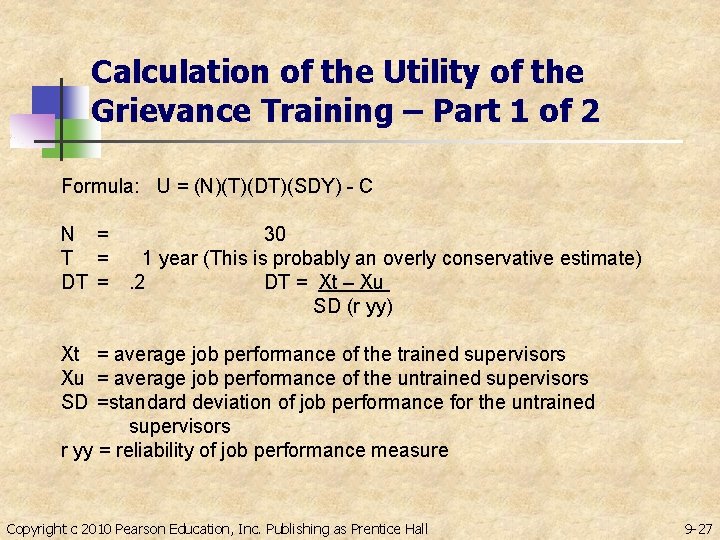 Calculation of the Utility of the Grievance Training – Part 1 of 2

Formula: U = (N)(T)(DT)(SDY) - C

N = 30
T = 1 year (This is probably an overly conservative estimate)
DT = .2 DT = $\frac{Xt – Xu}{SD (r yy)}$

Xt = average job performance of the trained supervisors
Xu = average job performance of the untrained supervisors
SD =standard deviation of job performance for the untrained supervisors
r yy = reliability of job performance measure

Copyright c 2010 Pearson Education, Inc. Publishing as Prentice Hall

9-27